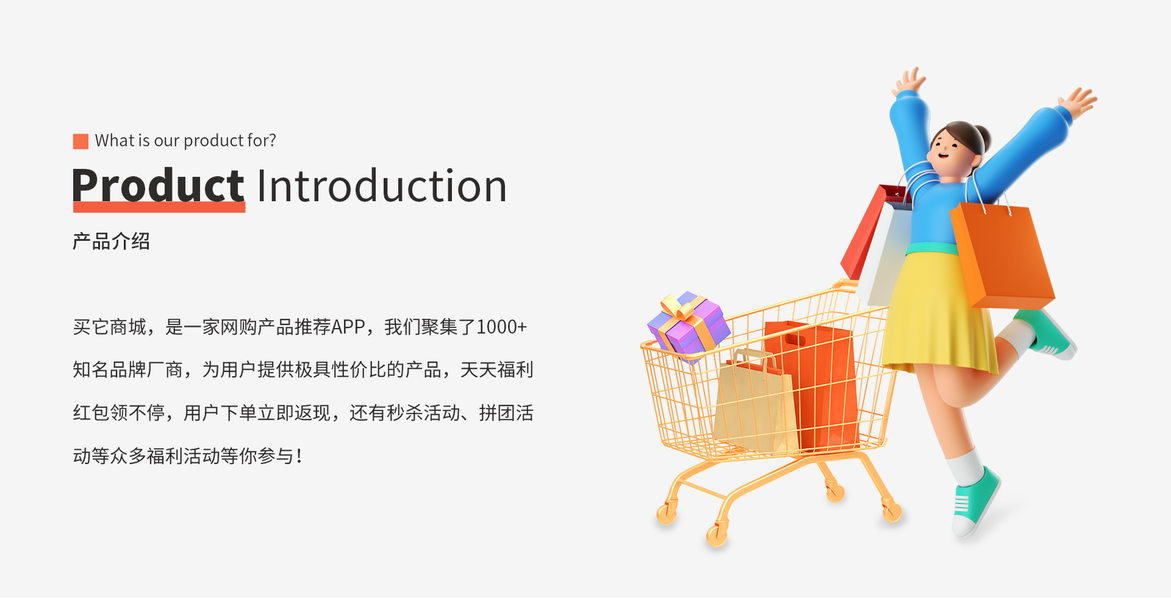 What is our product for?

Product Introduction

产品介绍

买它商城，是一家网购产品推荐APP，我们聚集了1000+知名品牌厂商，为用户提供极具性价比的产品，天天福利红包领不停，用户下单立即返现，还有秒杀活动、拼团活动等众多福利活动等你参与！